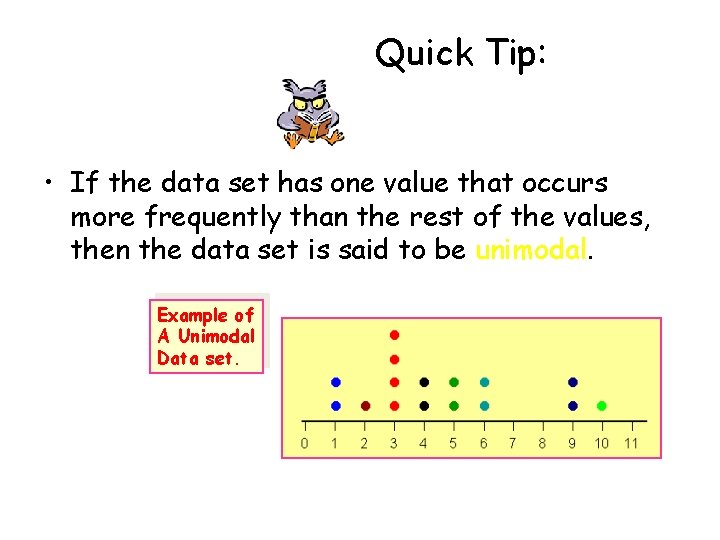 Quick Tip:

• If the data set has one value that occurs more frequently than the rest of the values, then the data set is said to be unimodal.

Example of A Unimodal Data set.

0 1 2 3 4 5 6 7 8 9 10 11